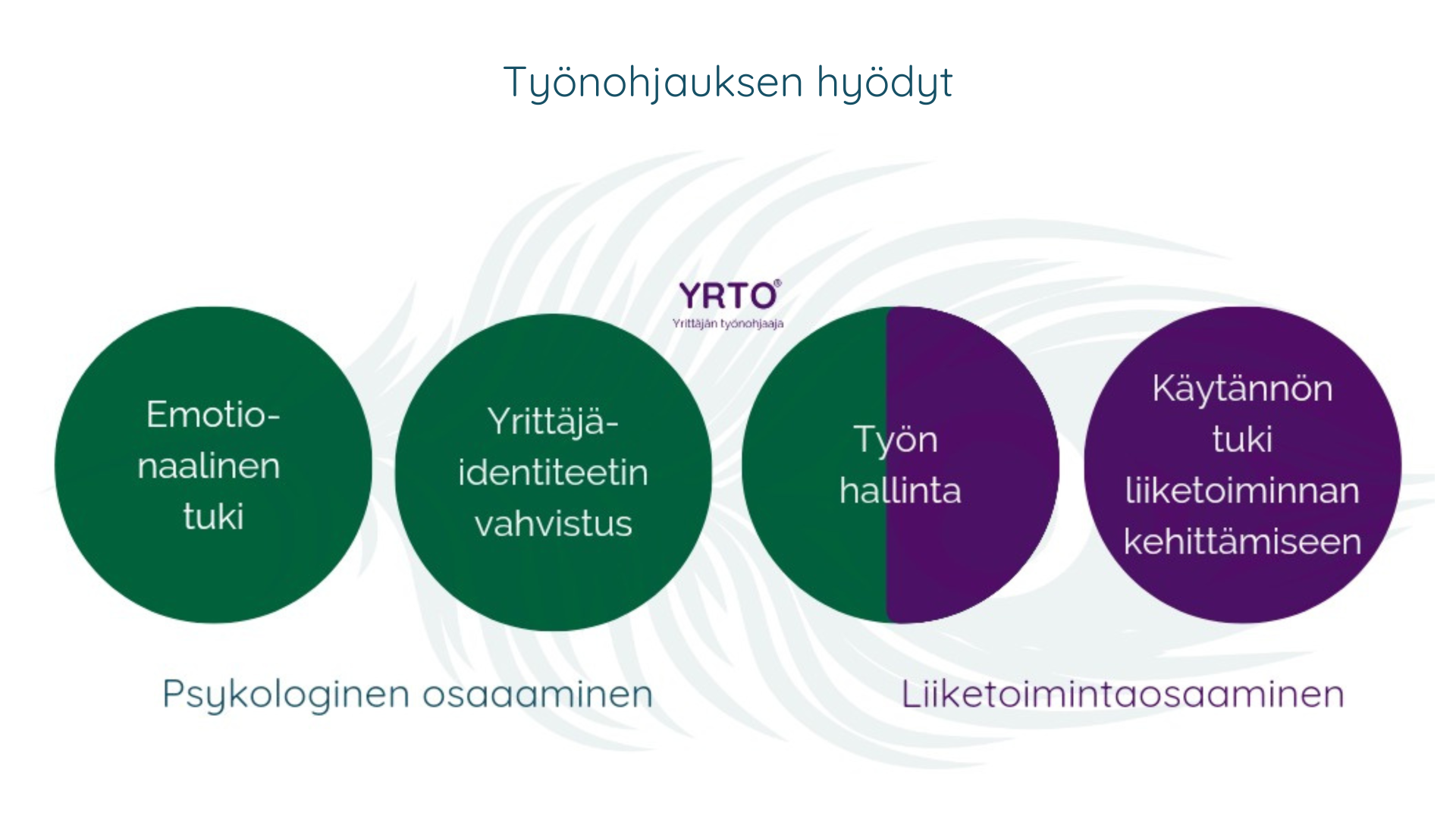 Työnohjauksen hyödyt

YRTO®
Yrittäjän työnohjaaja

Emotionaalinen tuki

Yrittäjäidentiteetin vahvistus

Työn hallinta

Käytännön tuki liiketoiminnan kehittämiseen

Psykologinen osaaaminen

Liiketoimintaosaaminen